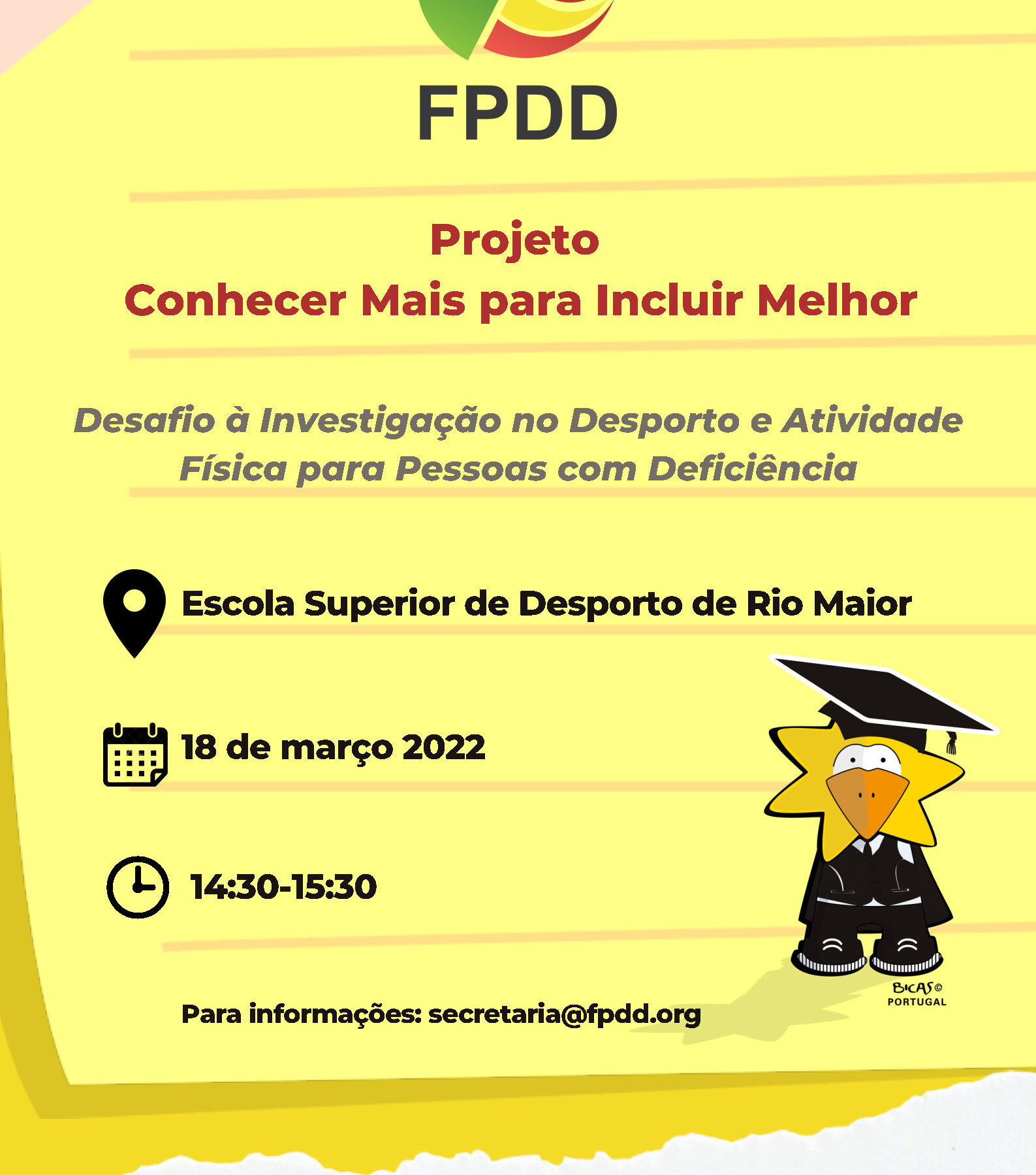 FPDD

Projeto
Conhecer Mais para Incluir Melhor

Desafio à Investigação no Desporto e Atividade Física para Pessoas com Deficiência

Escola Superior de Desporto de Rio Maior

18 de março 2022

14:30-15:30

BICAS©
PORTUGAL

Para informações: secretaria@fpdd.org